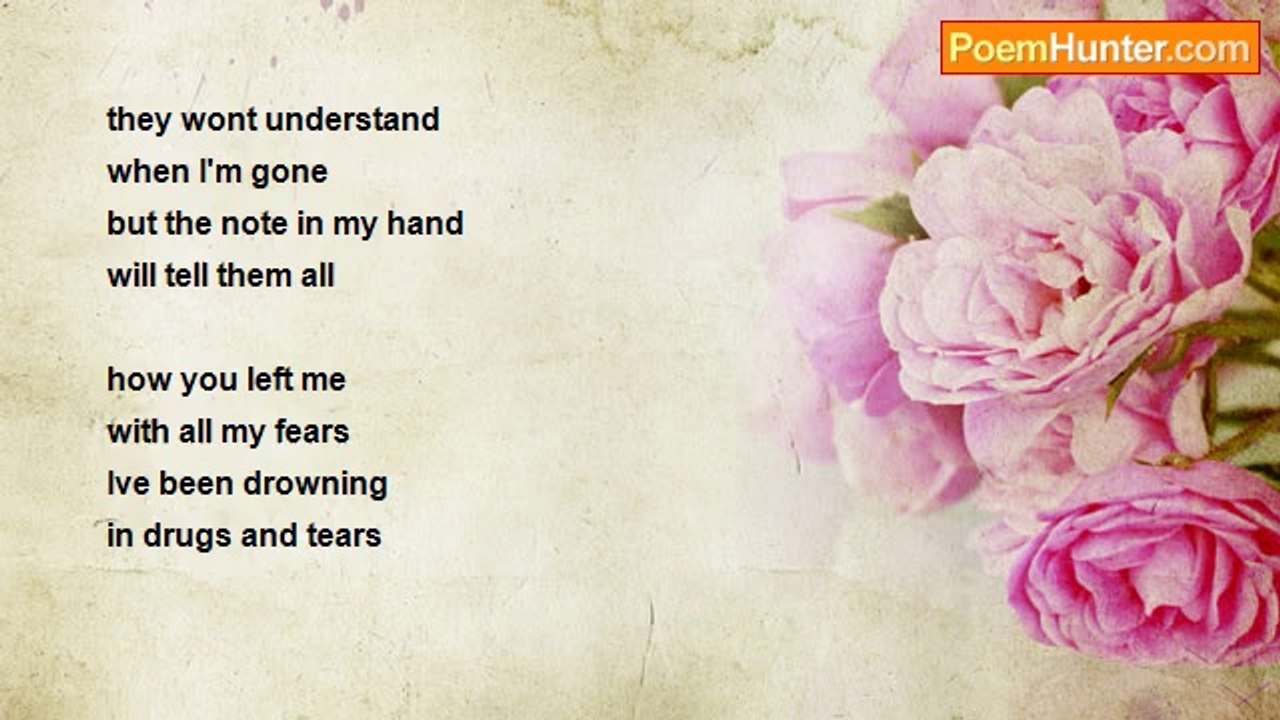 PoemHunter.com

they wont understand
when I'm gone
but the note in my hand
will tell them all

how you left me
with all my fears
Ive been drowning
in drugs and tears